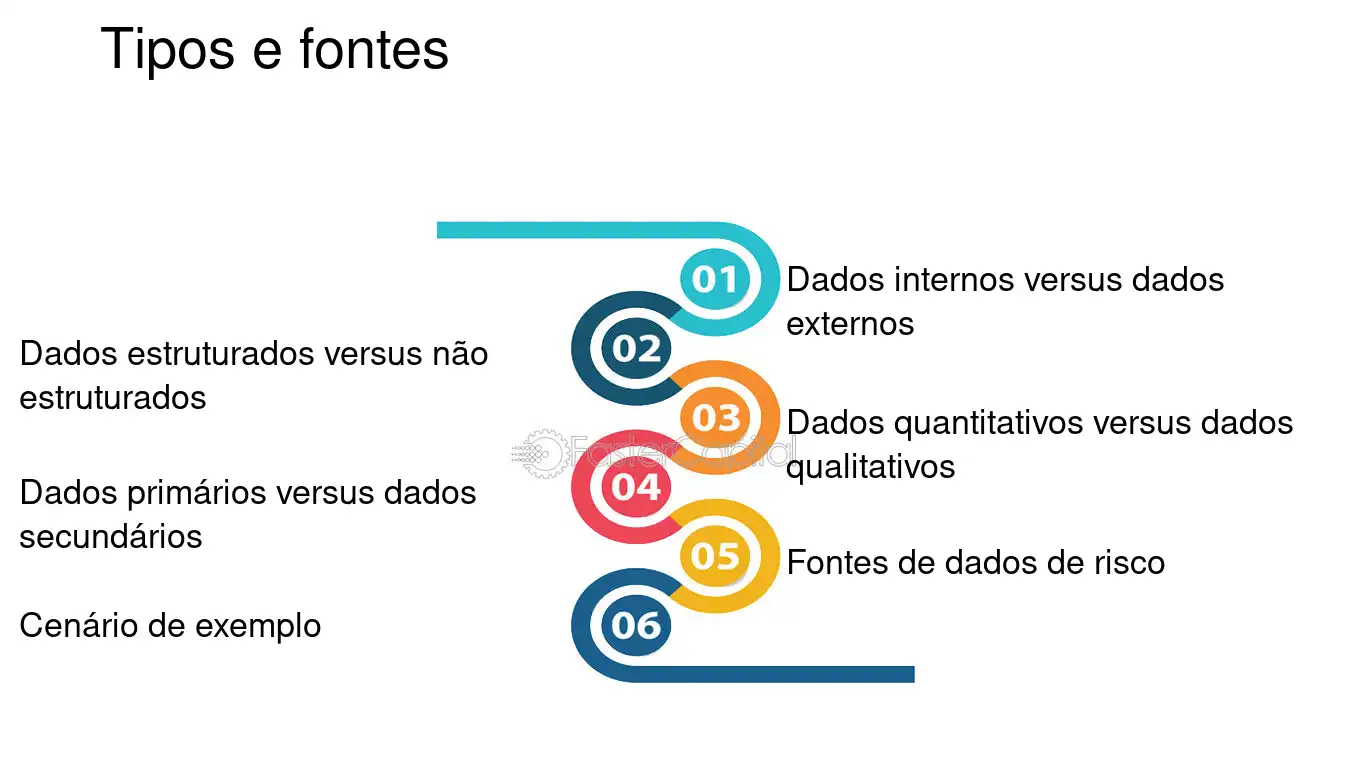 Tipos e fontes

01 Dados internos versus dados externos

02 Dados estruturados versus não estruturados

03 Dados quantitativos versus dados qualitativos

04 Dados primários versus dados secundários

05 Fontes de dados de risco

06 Cenário de exemplo

FasterCapital